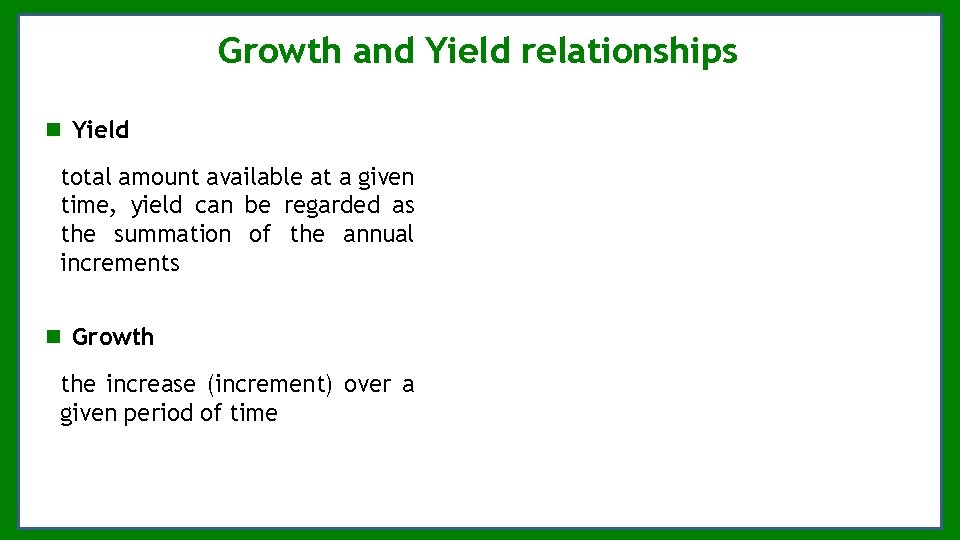 Growth and Yield relationships

Yield

total amount available at a given time, yield can be regarded as the summation of the annual increments

Growth

the increase (increment) over a given period of time